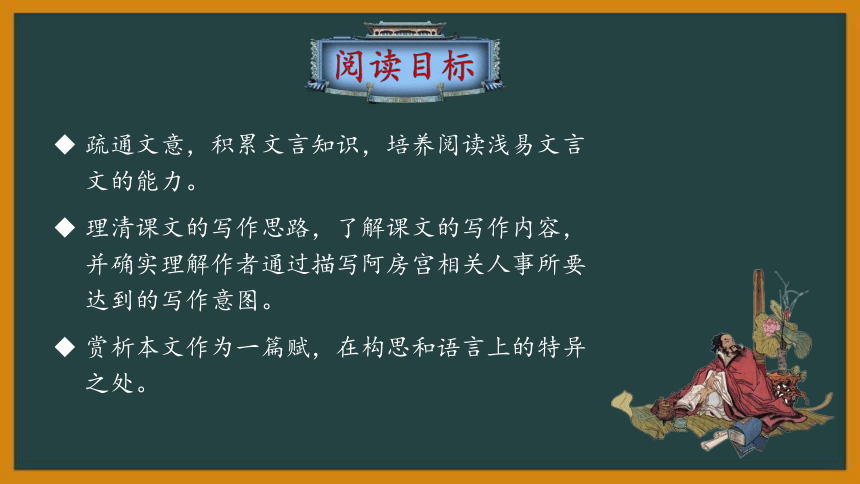 阅读目标

◆ 疏通文意，积累文言知识，培养阅读浅易文言文的能力。

◆ 理清课文的写作思路，了解课文的写作内容，并确实理解作者通过描写阿房宫相关人事所要达到的写作意图。

◆ 赏析本文作为一篇赋，在构思和语言上的特异之处。